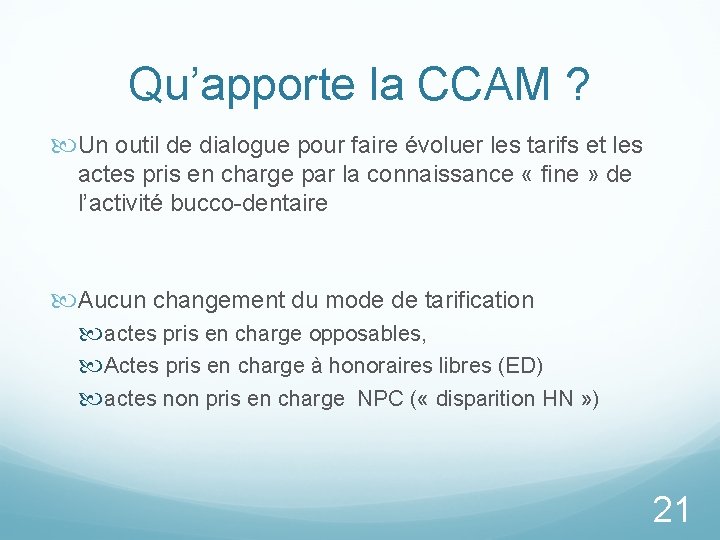 Qu’apporte la CCAM ?

Un outil de dialogue pour faire évoluer les tarifs et les actes pris en charge par la connaissance « fine » de l’activité bucco-dentaire

Aucun changement du mode de tarification

actes pris en charge opposables,

Actes pris en charge à honoraires libres (ED)

actes non pris en charge NPC (« disparition HN »)

21